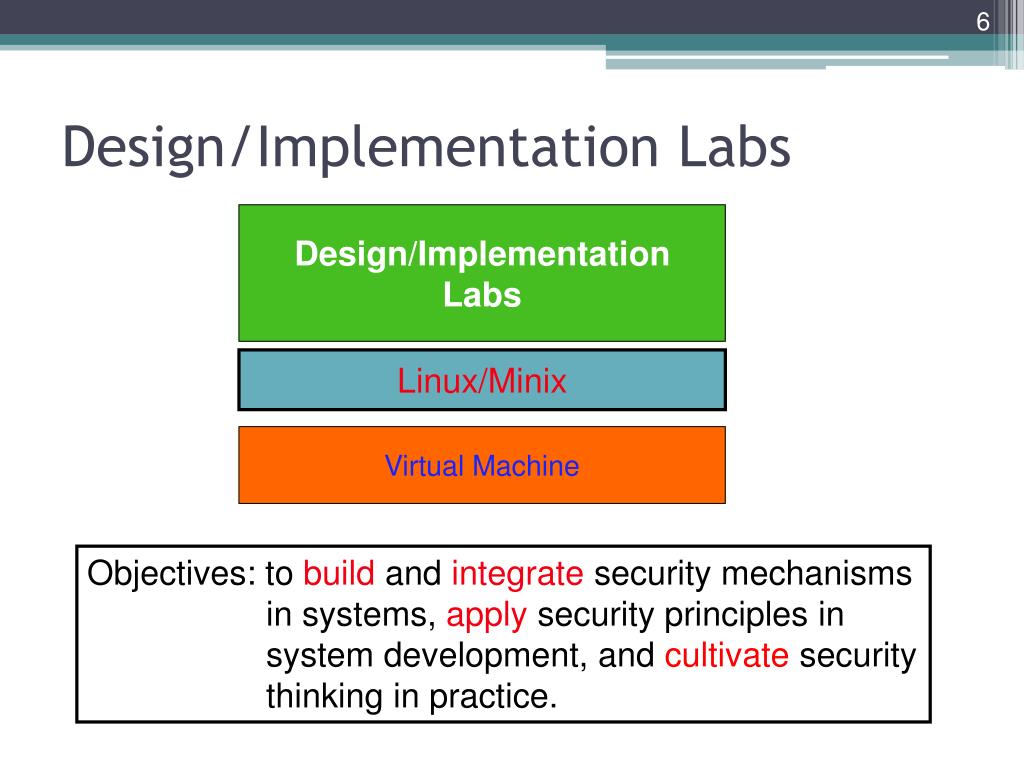 6

Design/Implementation Labs

Design/Implementation Labs

Linux/Minix

Virtual Machine

Objectives: to build and integrate security mechanisms in systems, apply security principles in system development, and cultivate security thinking in practice.